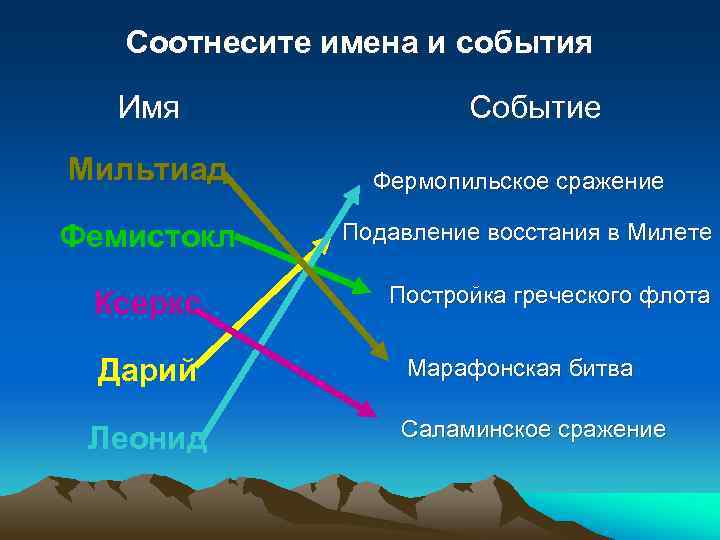 Соотнесите имена и события

Имя

Мильтиад

Фемистокл

Ксеркс

Дарий

Леонид

Событие

Фермопильское сражение

Подавление восстания в Милете

Постройка греческого флота

Марафонская битва

Саламинское сражение